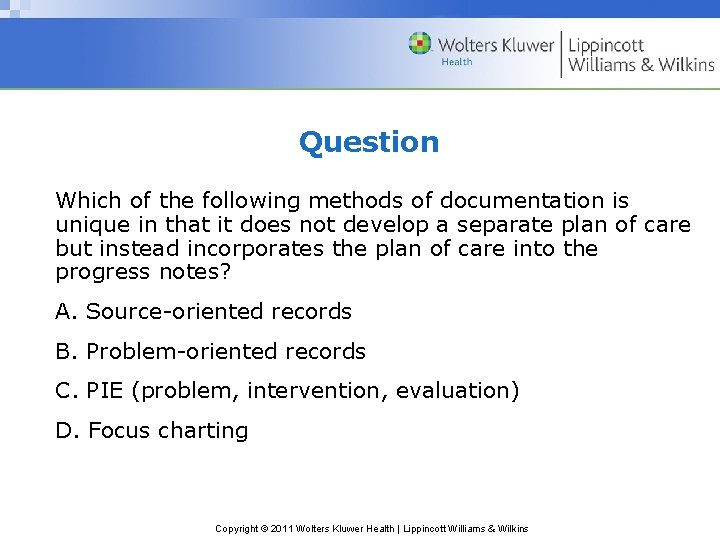 Wolters Kluwer Health | Lippincott Williams & Wilkins

Question

Which of the following methods of documentation is unique in that it does not develop a separate plan of care but instead incorporates the plan of care into the progress notes?

A. Source-oriented records

B. Problem-oriented records

C. PIE (problem, intervention, evaluation)

D. Focus charting

Copyright © 2011 Wolters Kluwer Health | Lippincott Williams & Wilkins